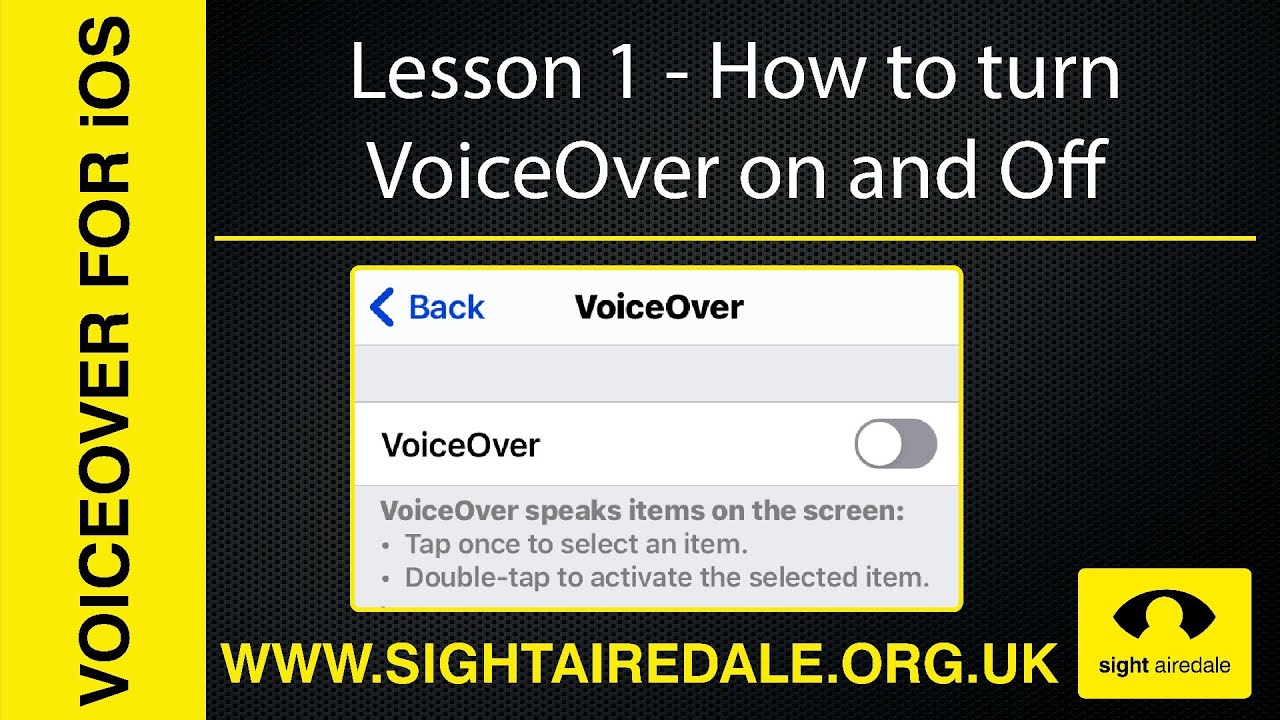 VOICEOVER FOR iOS

Lesson 1 - How to turn VoiceOver on and Off

Back

VoiceOver

VoiceOver

VoiceOver speaks items on the screen:
• Tap once to select an item.
• Double-tap to activate the selected item.

WWW.SIGHTAIREDALE.ORG.UK

sight airedale